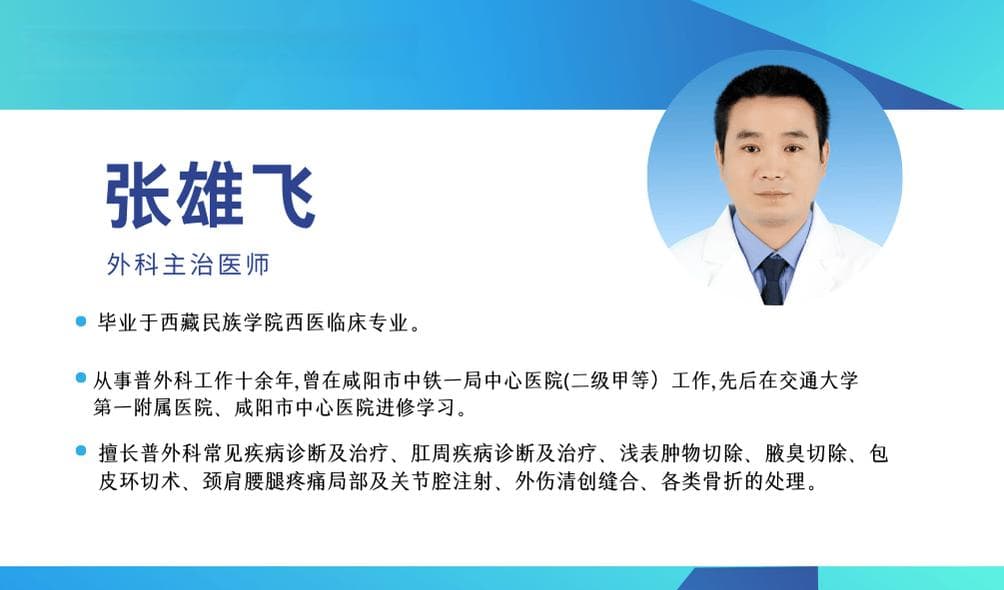 张雄飞

外科主治医师

毕业于西藏民族学院西医临床专业。

从事普外科工作十余年,曾在咸阳市中铁一局中心医院(二级甲等）工作,先后在交通大学第一附属医院、咸阳市中心医院进修学习。

擅长普外科常见疾病诊断及治疗、肛周疾病诊断及治疗、浅表肿物切除、腋臭切除、包皮环切术、颈肩腰腿疼痛局部及关节腔注射、外伤清创缝合、各类骨折的处理。